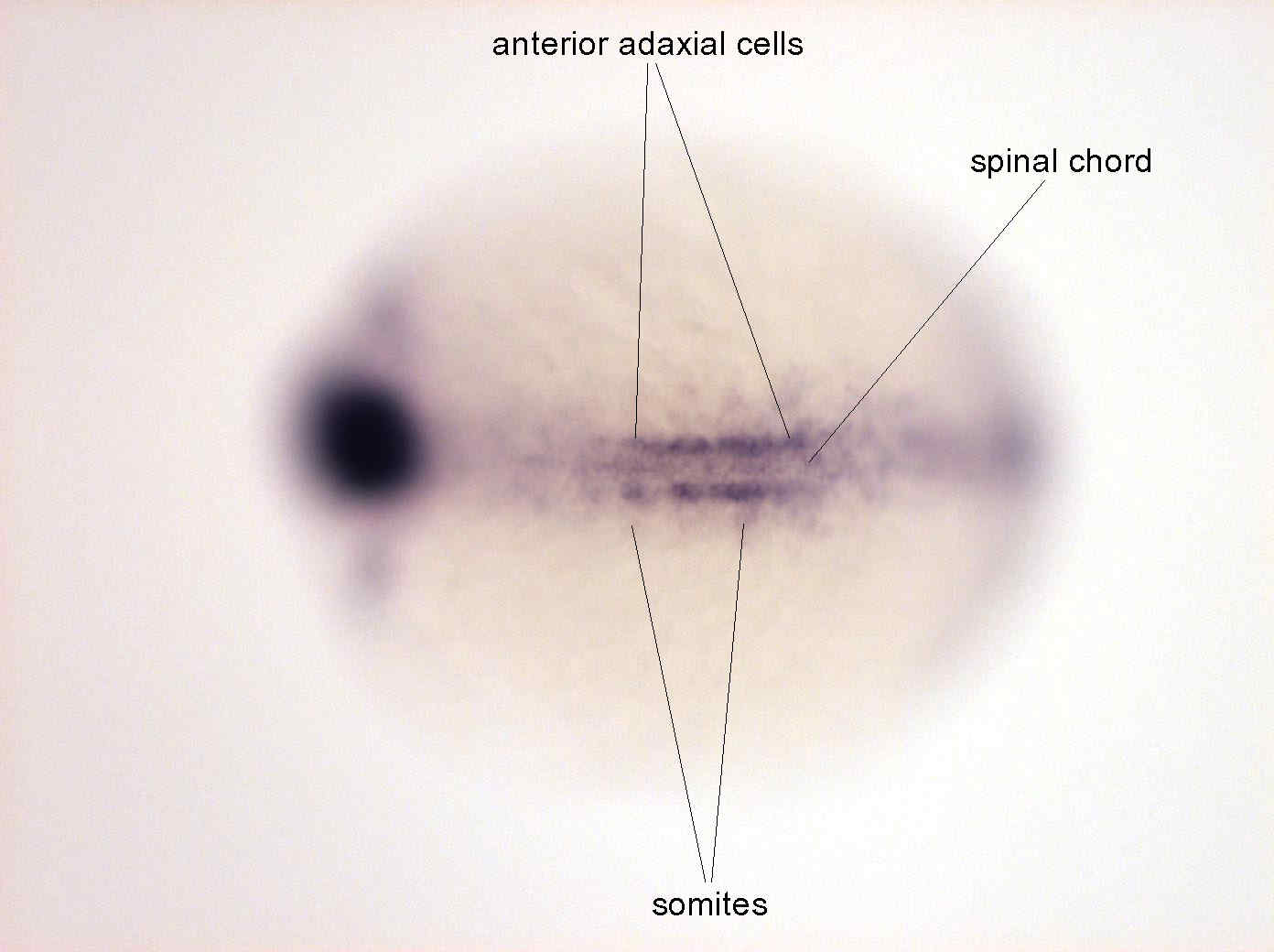 anterior adaxial cells

spinal chord

somites